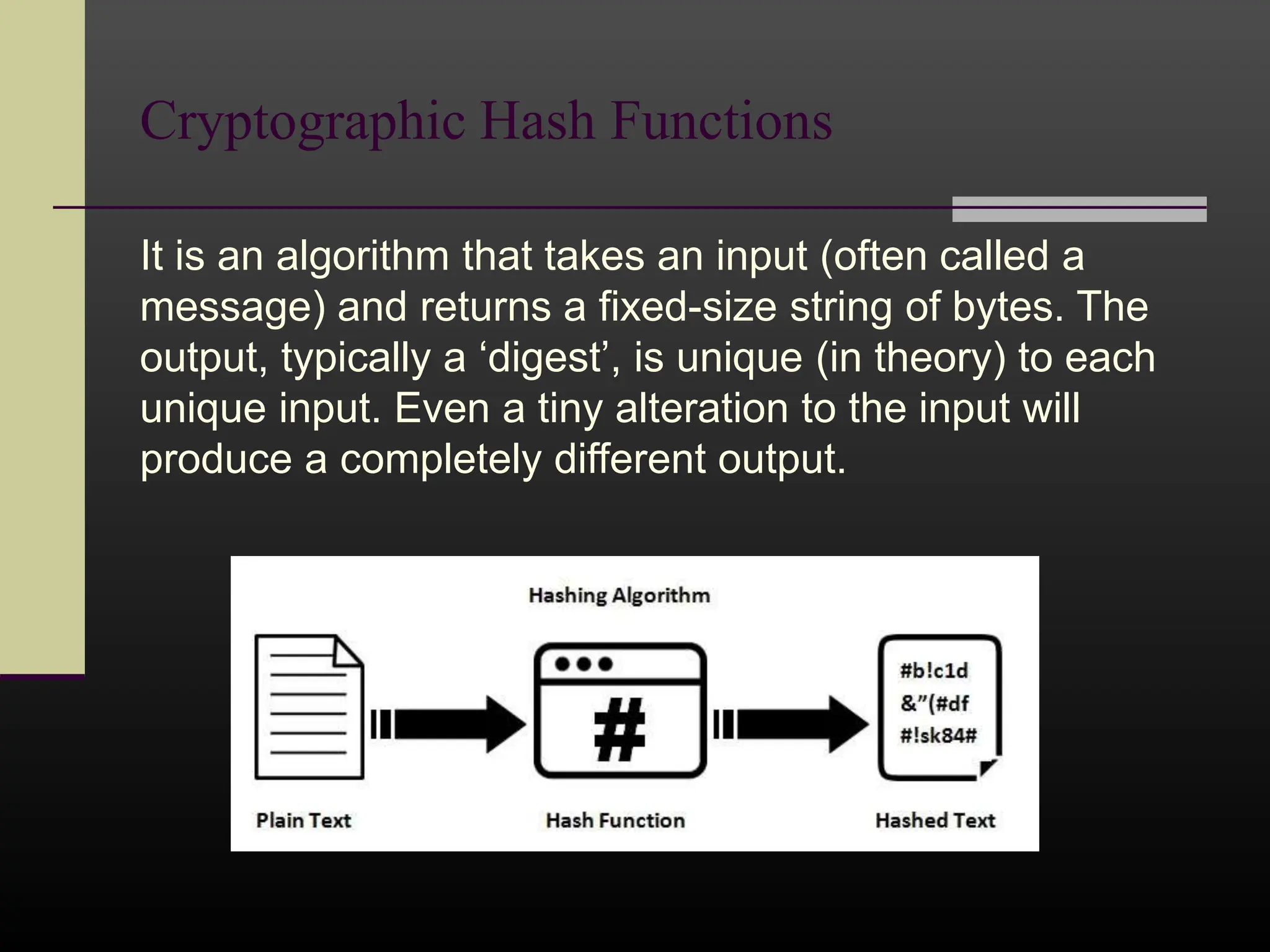 Cryptographic Hash Functions

It is an algorithm that takes an input (often called a message) and returns a fixed-size string of bytes. The output, typically a ‘digest’, is unique (in theory) to each unique input. Even a tiny alteration to the input will produce a completely different output.

Hashing Algorithm

#

#b!c1d
&”(#df
#!sk84#

Plain Text

Hash Function

Hashed Text